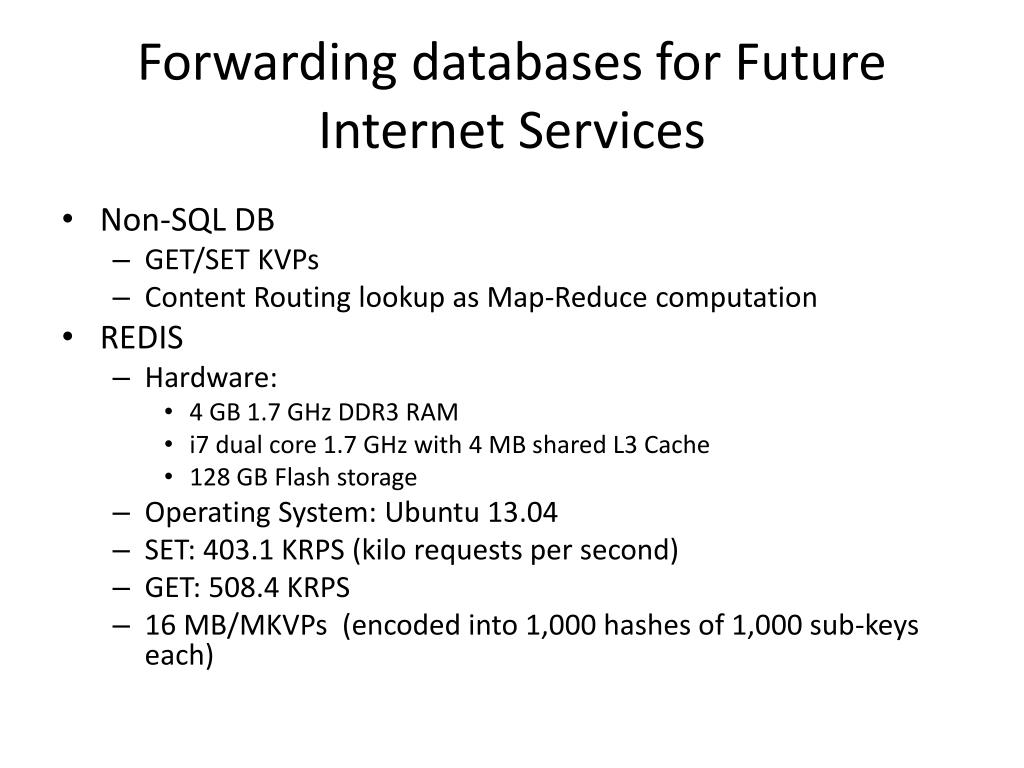 Forwarding databases for Future Internet Services

• Non-SQL DB
– GET/SET KVPs
– Content Routing lookup as Map-Reduce computation
• REDIS
– Hardware:
• 4 GB 1.7 GHz DDR3 RAM
• i7 dual core 1.7 GHz with 4 MB shared L3 Cache
• 128 GB Flash storage
– Operating System: Ubuntu 13.04
– SET: 403.1 KRPS (kilo requests per second)
– GET: 508.4 KRPS
– 16 MB/MKVPs (encoded into 1,000 hashes of 1,000 sub-keys each)